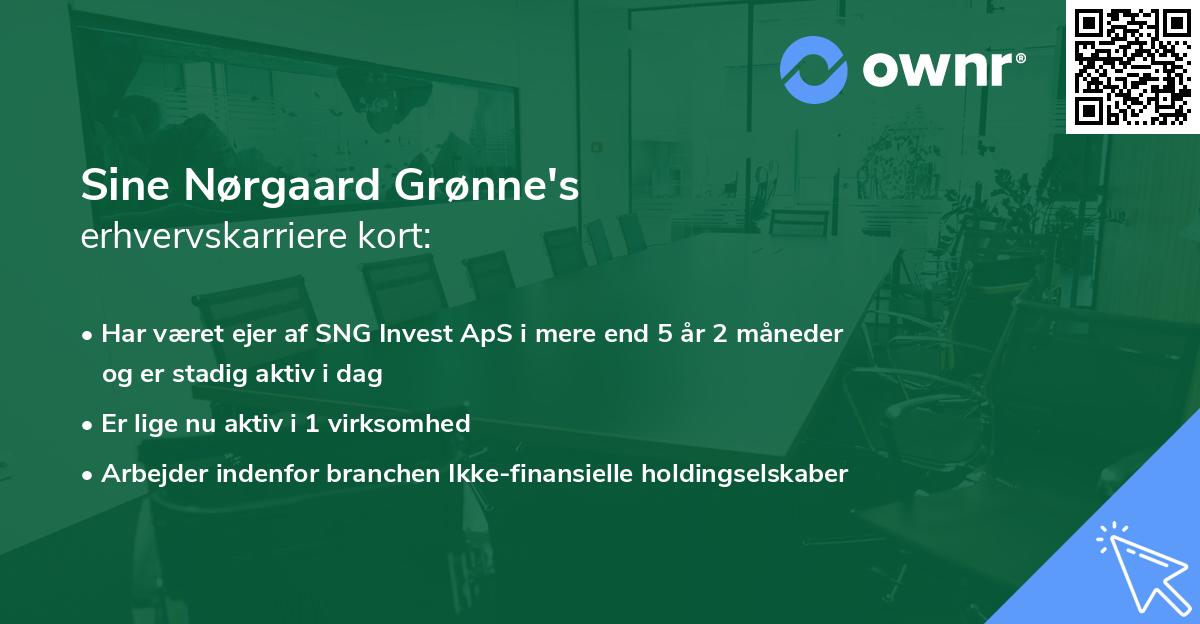 ownr®

Sine Nørgaard Grønne's
erhvervskarriere kort:

• Har været ejer af SNG Invest ApS i mere end 5 år 2 måneder og er stadig aktiv i dag
• Er lige nu aktiv i 1 virksomhed
• Arbejder indenfor branchen Ikke-finansielle holdingselskaber